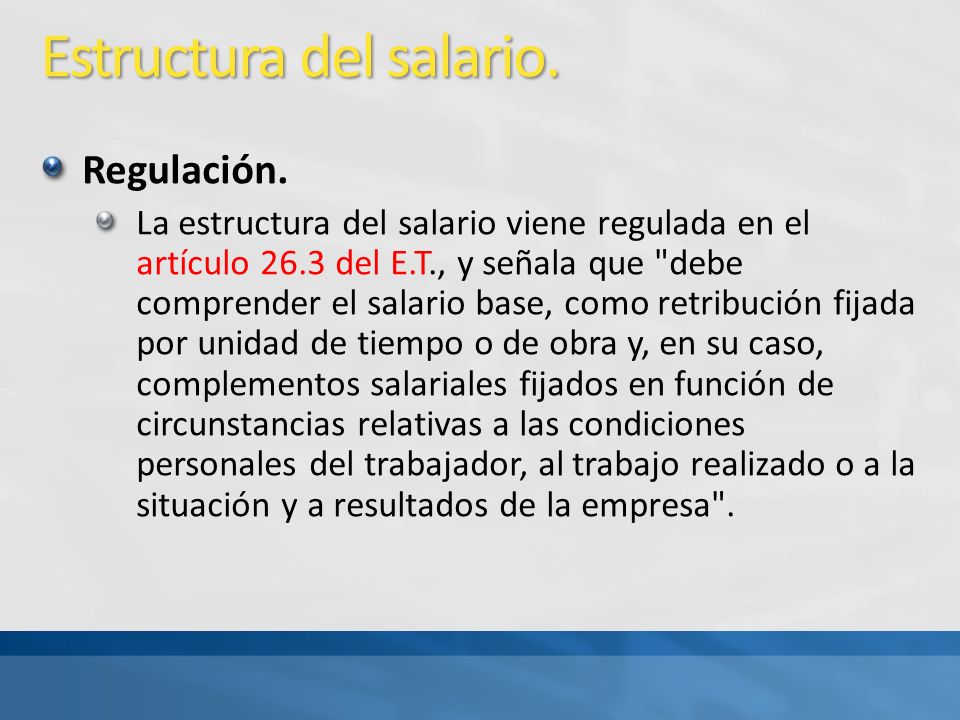 Estructura del salario.

Regulación.

La estructura del salario viene regulada en el artículo 26.3 del E.T., y señala que "debe comprender el salario base, como retribución fijada por unidad de tiempo o de obra y, en su caso, complementos salariales fijados en función de circunstancias relativas a las condiciones personales del trabajador, al trabajo realizado o a la situación y a resultados de la empresa".